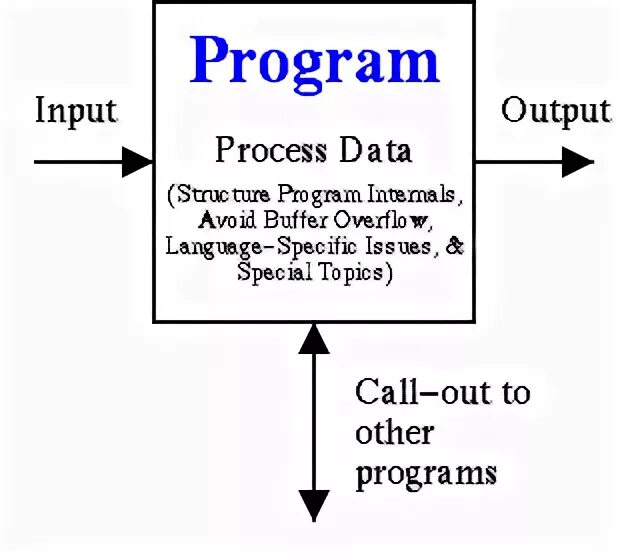 Input

Program

Process Data

(Structure Program Internals, Avoid Buffer Overflow, Language-Specific Issues, & Special Topics)

Output

Call-out to other programs